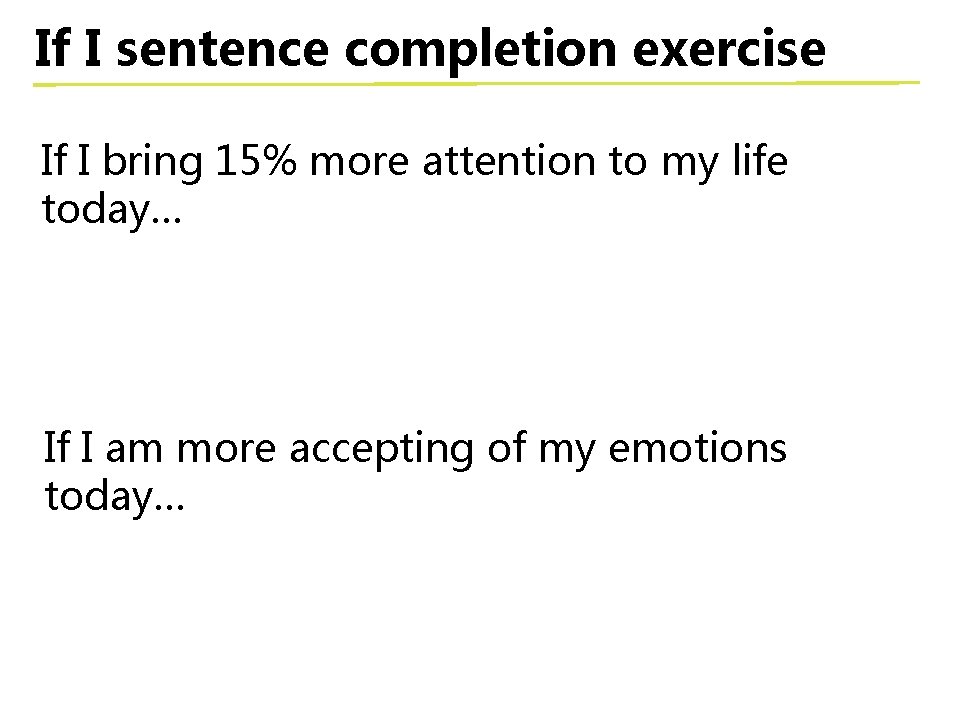 If I sentence completion exercise

If I bring 15% more attention to my life today…

If I am more accepting of my emotions today…